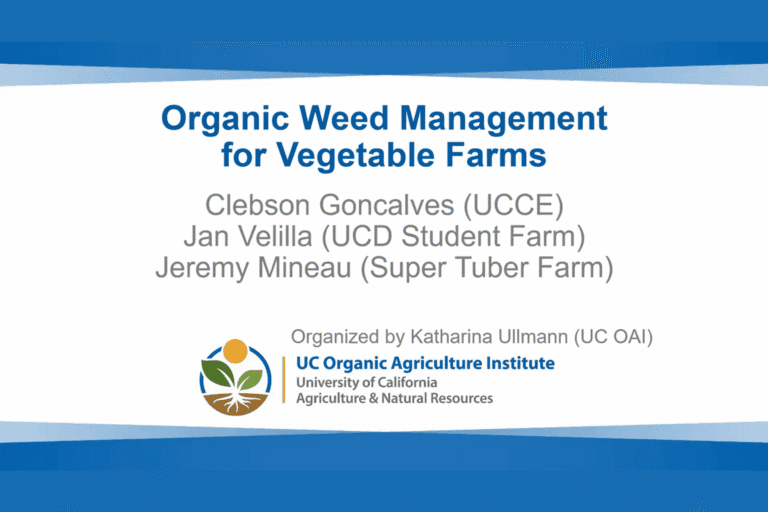 Organic Weed Management for Vegetable Farms

Clebson Goncalves (UCCE)
Jan Velilla (UCD Student Farm)
Jeremy Mineau (Super Tuber Farm)

Organized by Katharina Ullmann (UC OAI)

UC Organic Agriculture Institute
University of California
Agriculture & Natural Resources